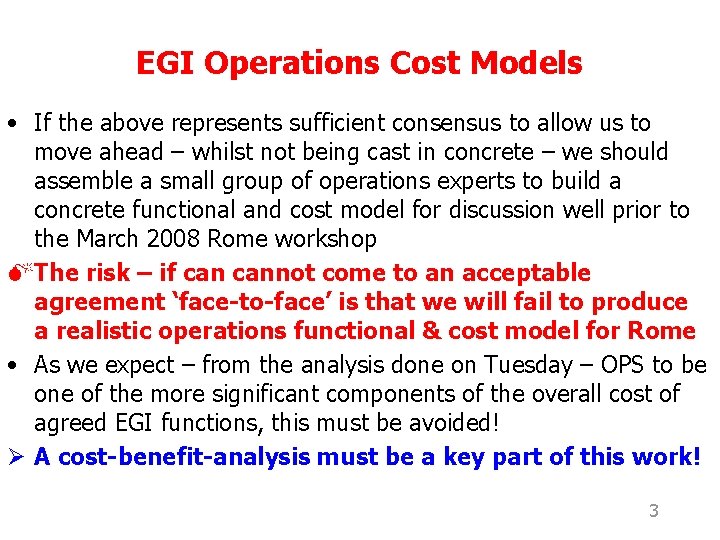 EGI Operations Cost Models

• If the above represents sufficient consensus to allow us to move ahead – whilst not being cast in concrete – we should assemble a small group of operations experts to build a concrete functional and cost model for discussion well prior to the March 2008 Rome workshop

The risk – if can cannot come to an acceptable agreement 'face-to-face' is that we will fail to produce a realistic operations functional & cost model for Rome

• As we expect – from the analysis done on Tuesday – OPS to be one of the more significant components of the overall cost of agreed EGI functions, this must be avoided!

➢ A cost-benefit-analysis must be a key part of this work!

3